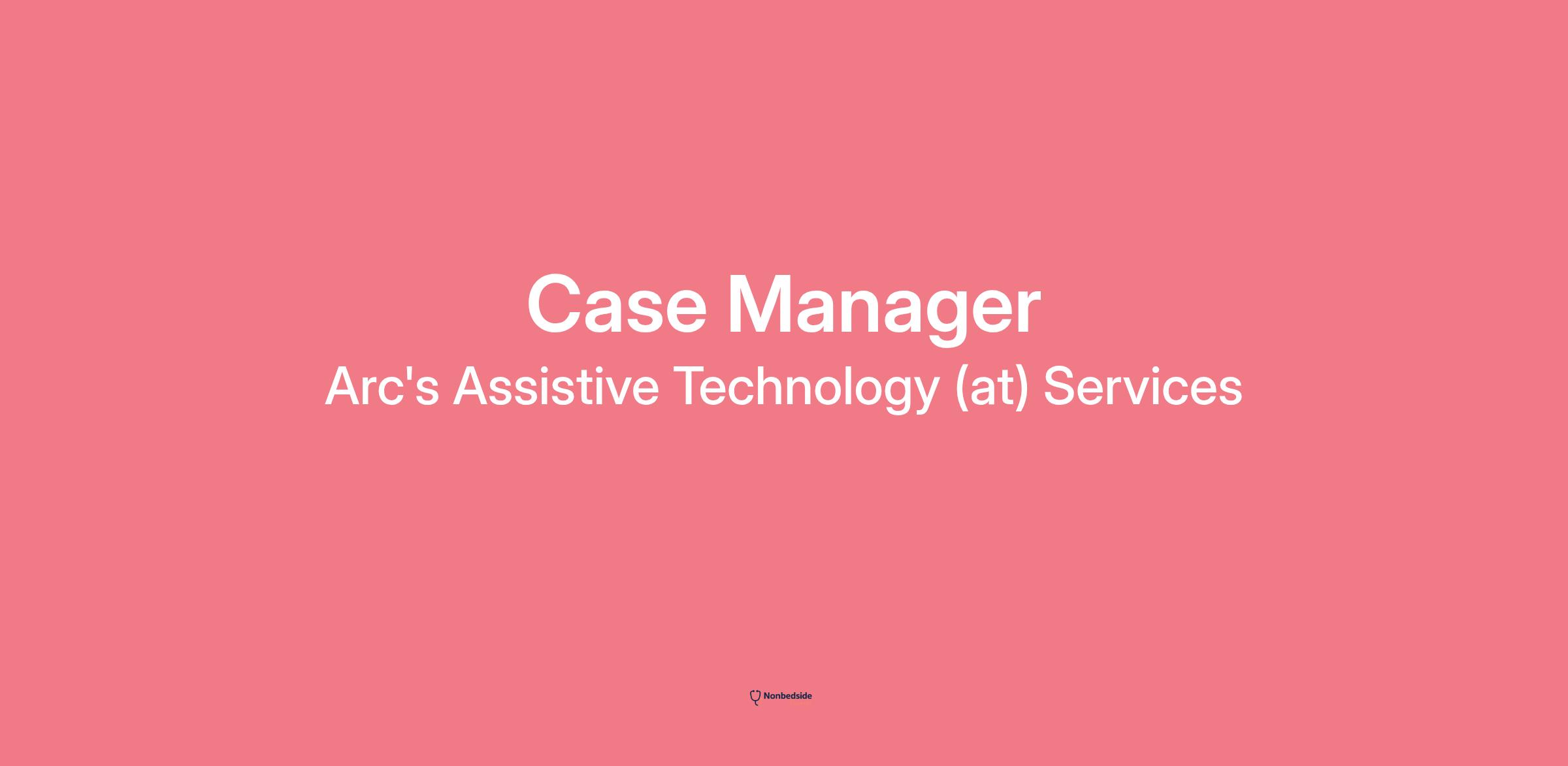 Case Manager
Arc's Assistive Technology (at) Services

Nonbedside